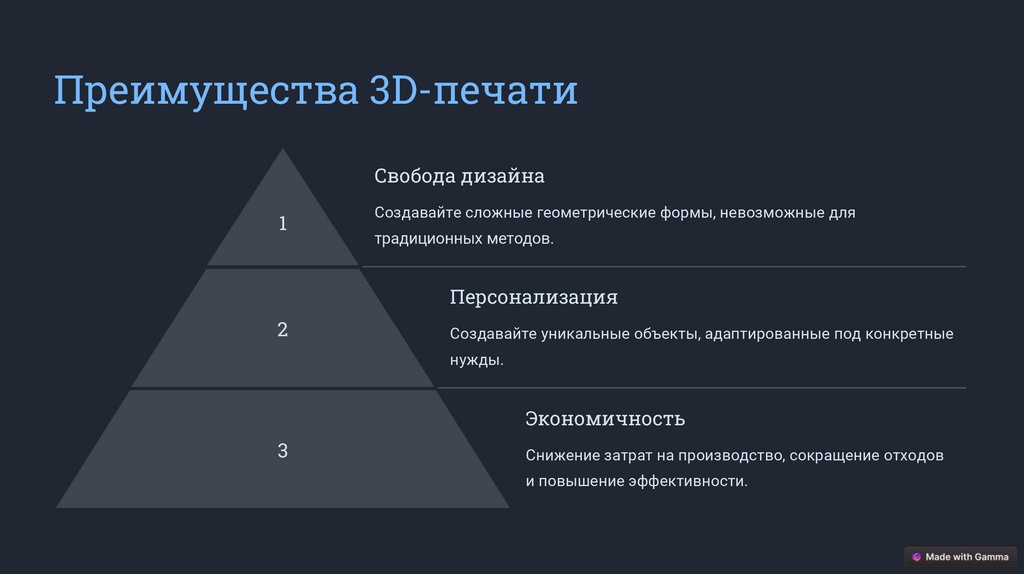 Преимущества 3D-печати

1

Свобода дизайна

Создавайте сложные геометрические формы, невозможные для традиционных методов.

2

Персонализация

Создавайте уникальные объекты, адаптированные под конкретные нужды.

3

Экономичность

Снижение затрат на производство, сокращение отходов и повышение эффективности.

Made with Gamma